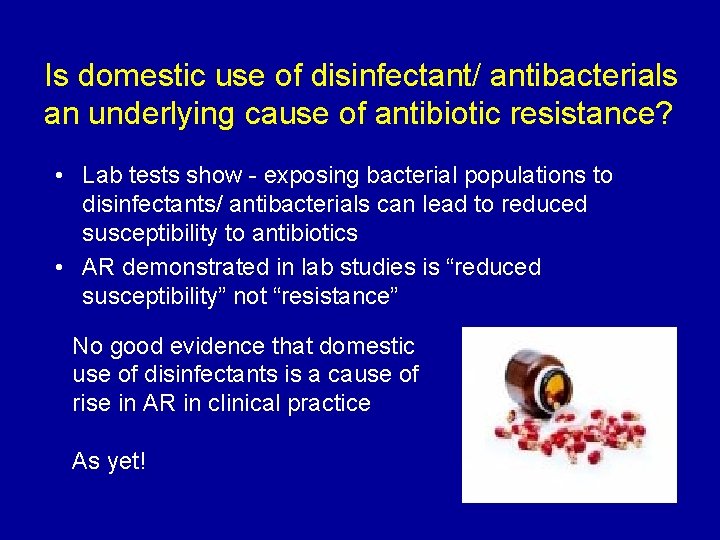 Is domestic use of disinfectant/ antibacterials an underlying cause of antibiotic resistance?

• Lab tests show - exposing bacterial populations to disinfectants/ antibacterials can lead to reduced susceptibility to antibiotics
• AR demonstrated in lab studies is "reduced susceptibility" not "resistance"

No good evidence that domestic use of disinfectants is a cause of rise in AR in clinical practice

As yet!